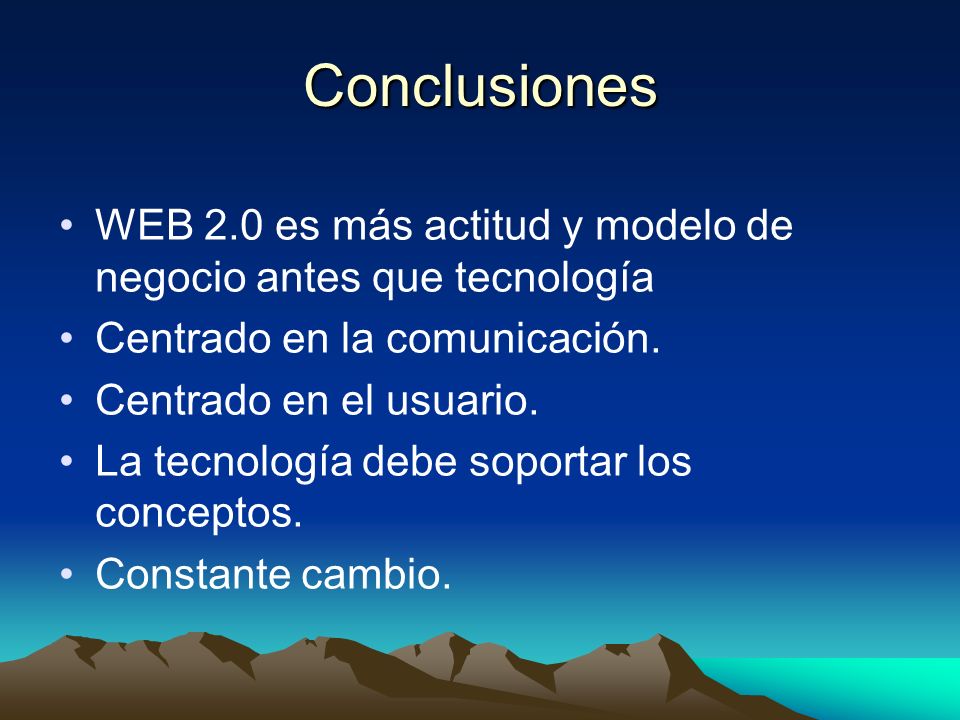 Conclusiones

• WEB 2.0 es más actitud y modelo de negocio antes que tecnología
• Centrado en la comunicación.
• Centrado en el usuario.
• La tecnología debe soportar los conceptos.
• Constante cambio.